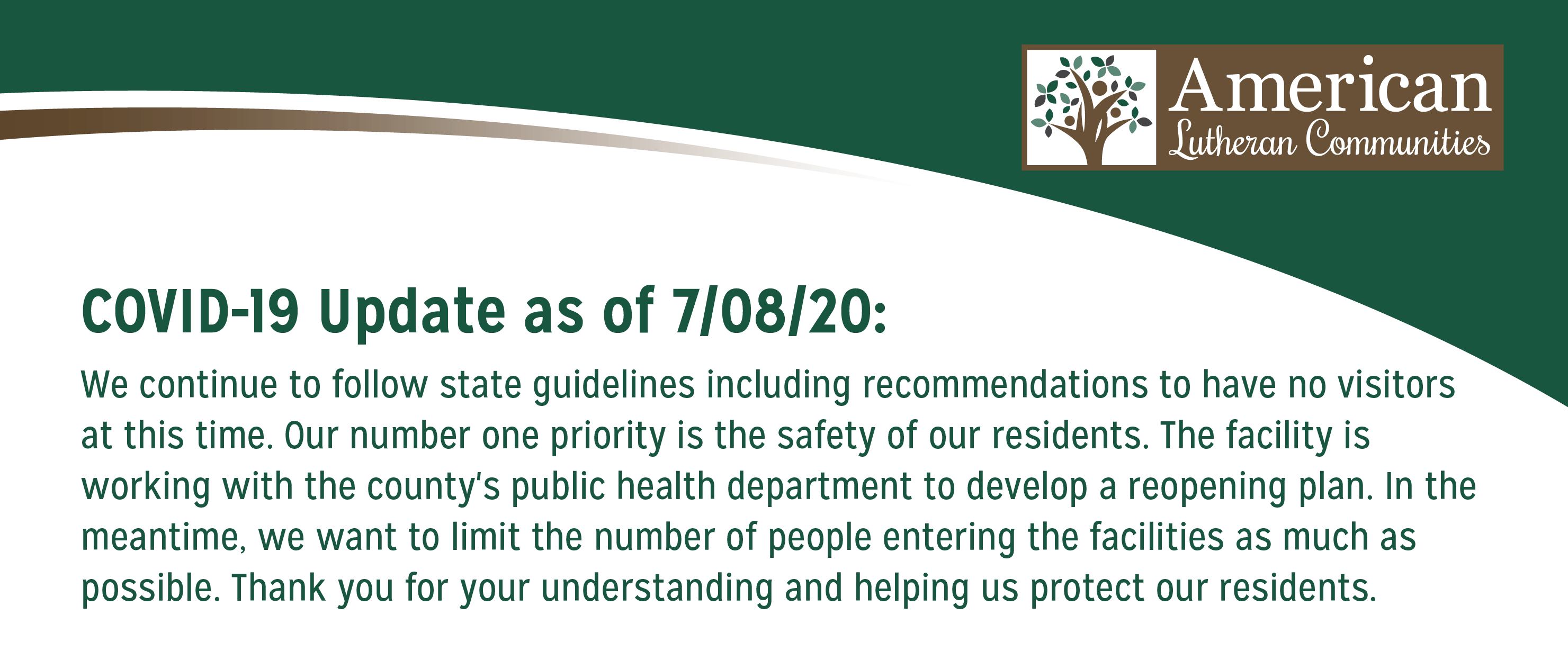 American
Lutheran Communities

COVID-19 Update as of 7/08/20:

We continue to follow state guidelines including recommendations to have no visitors at this time. Our number one priority is the safety of our residents. The facility is working with the county's public health department to develop a reopening plan. In the meantime, we want to limit the number of people entering the facilities as much as possible. Thank you for your understanding and helping us protect our residents.